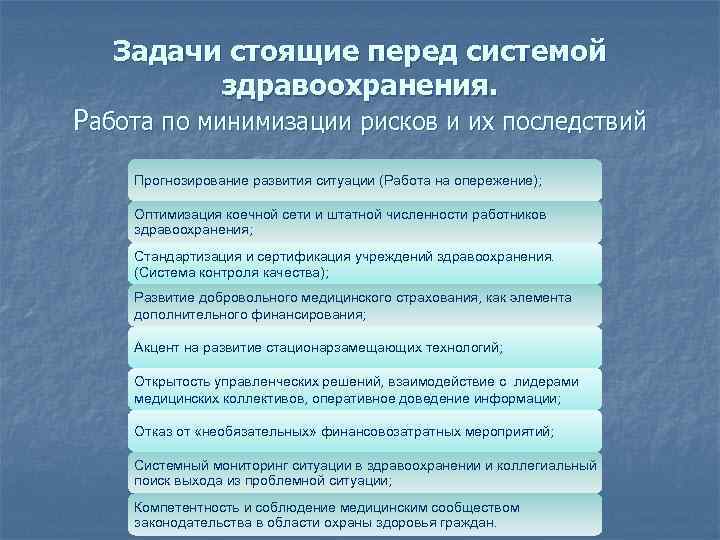 Задачи стоящие перед системой здравоохранения.
Работа по минимизации рисков и их последствий

Прогнозирование развития ситуации (Работа на опережение);

Оптимизация коечной сети и штатной численности работников здравоохранения;

Стандартизация и сертификация учреждений здравоохранения. (Система контроля качества);

Развитие добровольного медицинского страхования, как элемента дополнительного финансирования;

Акцент на развитие стационарзамещающих технологий;

Открытость управленческих решений, взаимодействие с лидерами медицинских коллективов, оперативное доведение информации;

Отказ от «необязательных» финансовозатратных мероприятий;

Системный мониторинг ситуации в здравоохранении и коллегиальный поиск выхода из проблемной ситуации;

Компетентность и соблюдение медицинским сообществом законодательства в области охраны здоровья граждан.